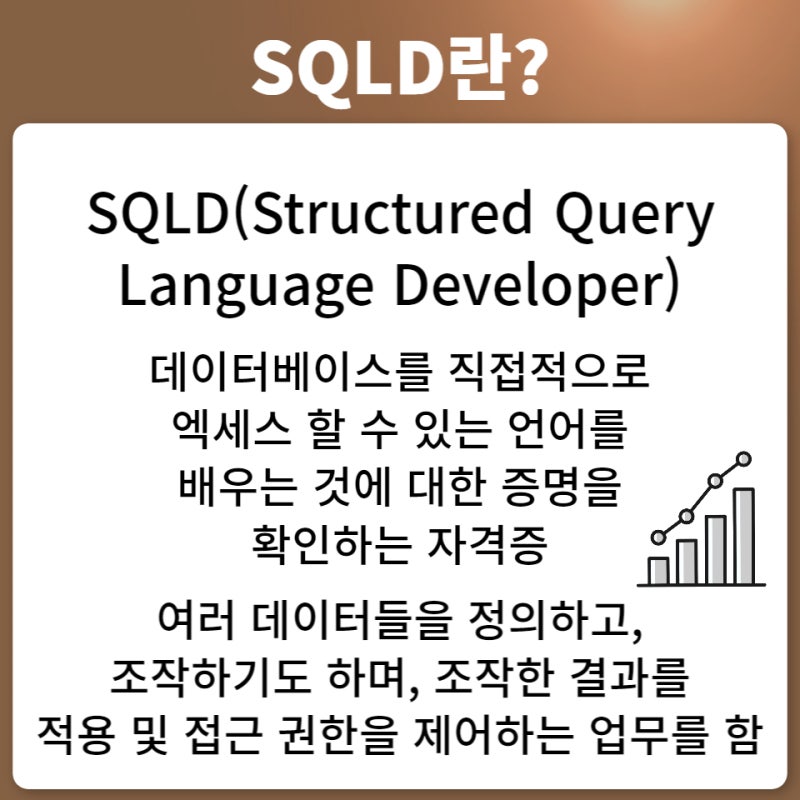 SQLD란?

SQLD(Structured Query Language Developer)

데이터베이스를 직접적으로 엑세스 할 수 있는 언어를 배우는 것에 대한 증명을 확인하는 자격증

여러 데이터들을 정의하고, 조작하기도 하며, 조작한 결과를 적용 및 접근 권한을 제어하는 업무를 함